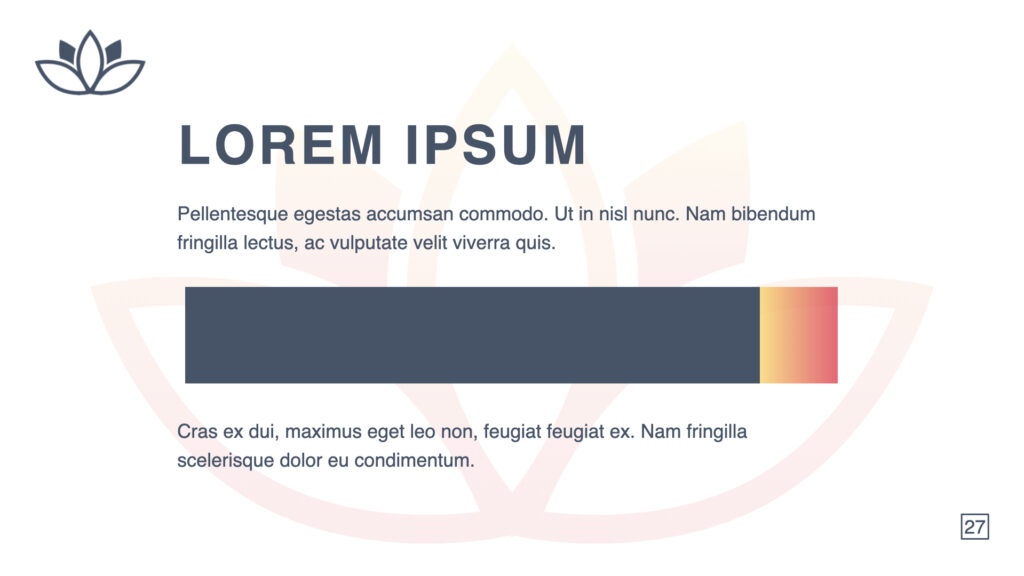 LOREM IPSUM

Pellentesque egestas accumsan commodo. Ut in nisl nunc. Nam bibendum fringilla lectus, ac vulputate velit viverra quis.

Cras ex dui, maximus eget leo non, feugiat feugiat ex. Nam fringilla scelerisque dolor eu condimentum.

27